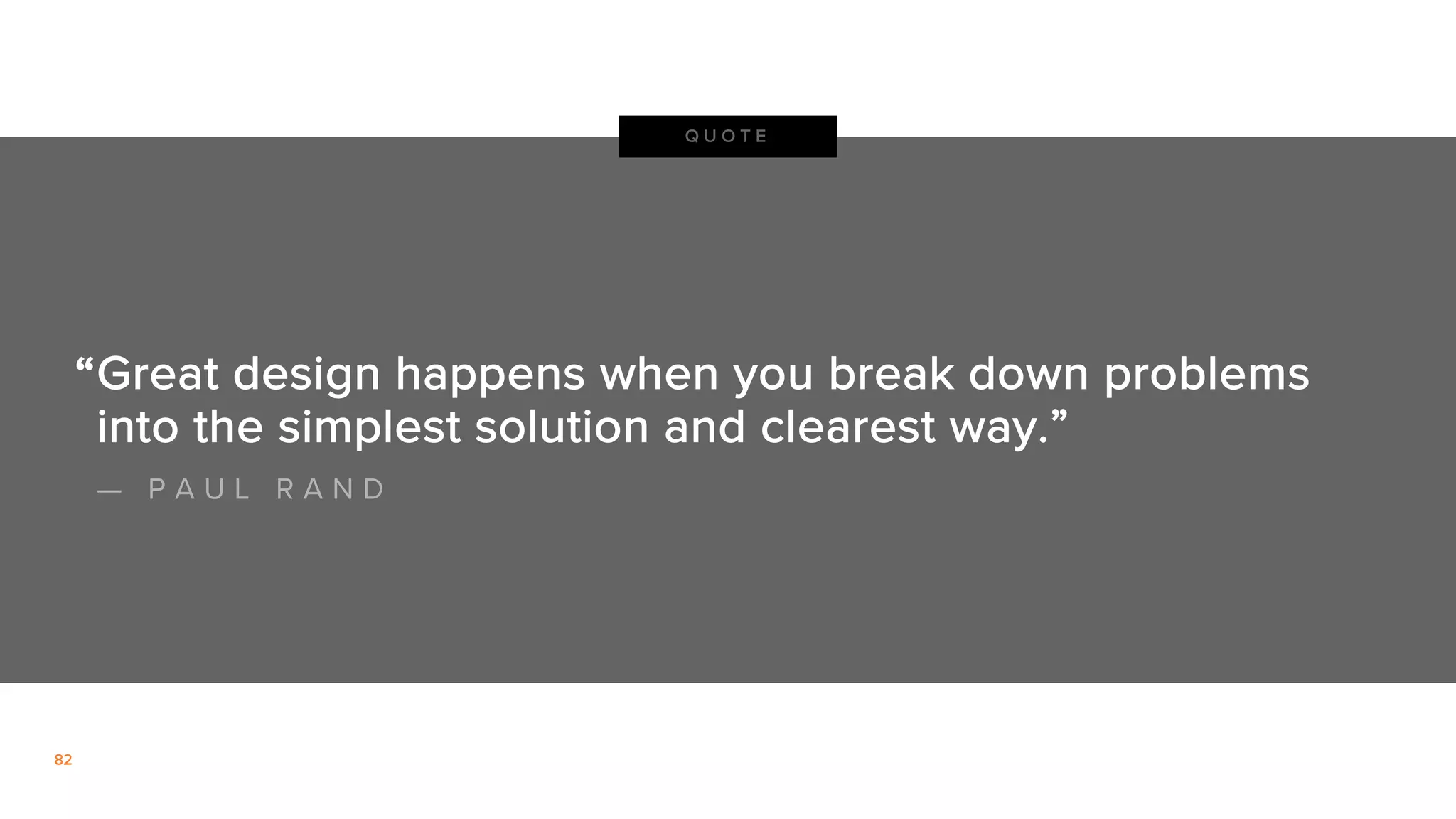 QUOTE

“Great design happens when you break down problems into the simplest solution and clearest way.”

— PAUL RAND

82